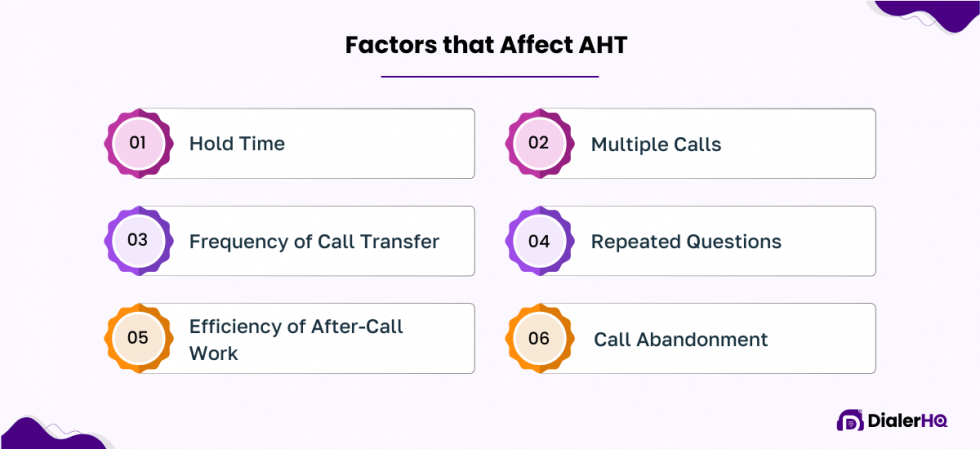 Factors that Affect AHT

01 Hold Time

02 Multiple Calls

03 Frequency of Call Transfer

04 Repeated Questions

05 Efficiency of After-Call Work

06 Call Abandonment

DialerHQ